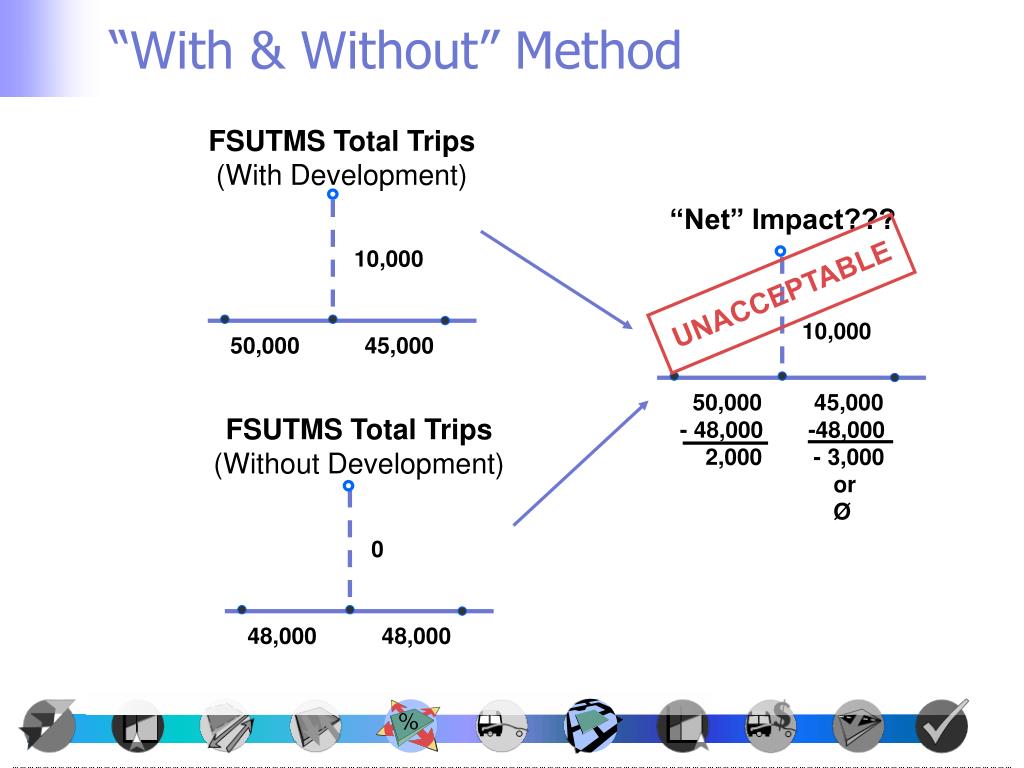 “With & Without” Method

FSUTMS Total Trips
(With Development)

10,000

50,000 45,000

FSUTMS Total Trips
(Without Development)

0

48,000 48,000

“Net” Impact???

UNACCEPTABLE

10,000

50,000
- 48,000
2,000

45,000
-48,000
- 3,000
or
Ø

%